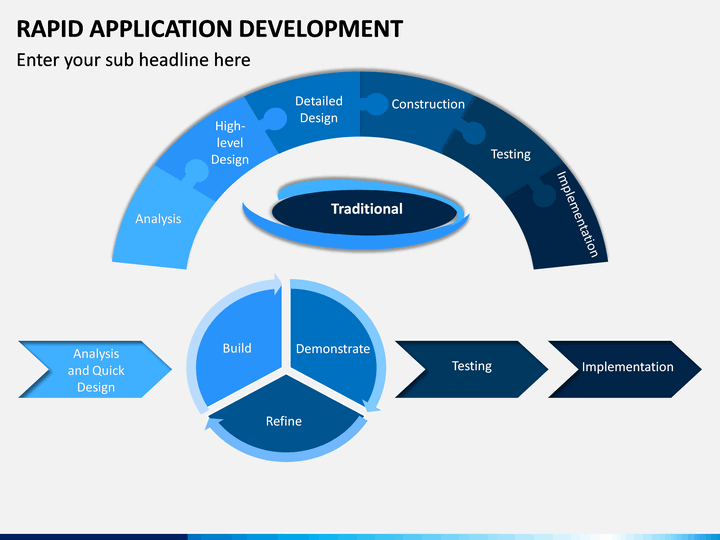 RAPID APPLICATION DEVELOPMENT

Enter your sub headline here

Analysis

High-level Design

Detailed Design

Construction

Testing

Implementation

Traditional

Analysis and Quick Design

Build

Demonstrate

Refine

Testing

Implementation